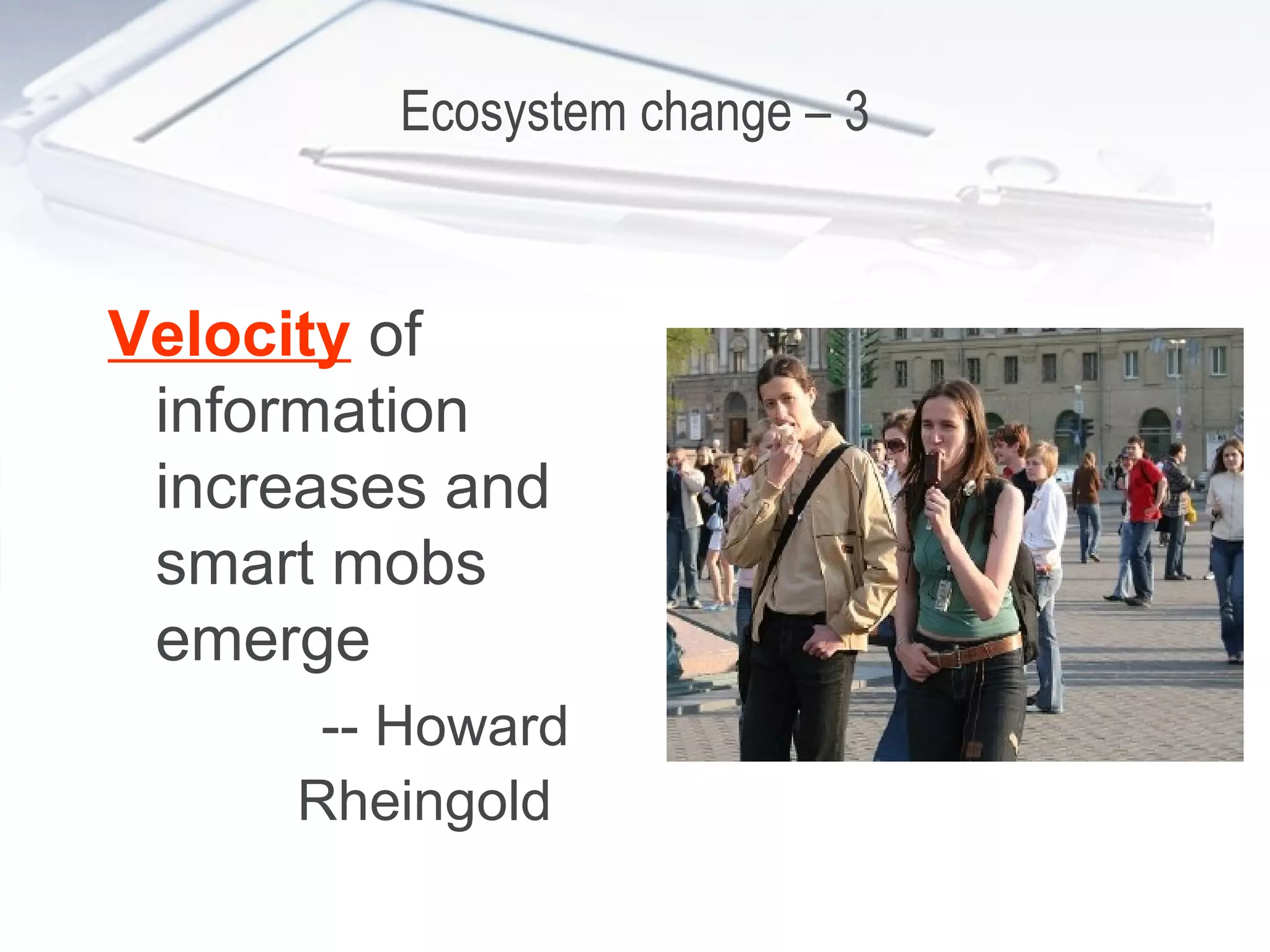 Ecosystem change – 3

Velocity of information increases and smart mobs emerge

-- Howard Rheingold